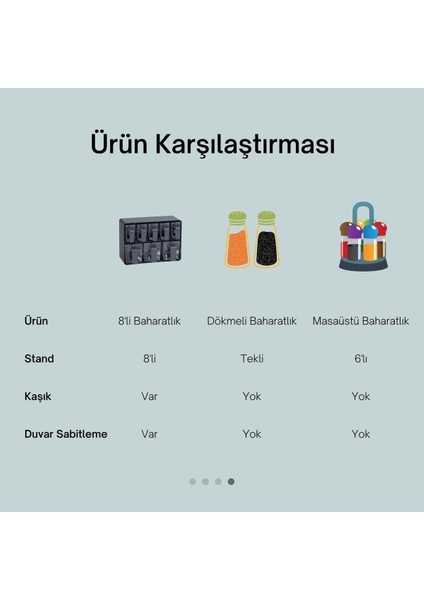 Ürün Karşılaştırması

| Ürün | 8'li Baharatlık | Dökmeli Baharatlık | Masaüstü Baharatlık |
|---|---|---|---|
| Stand | 8'li | Tekli | 6'lı |
| Kaşık | Var | Yok | Yok |
| Duvar Sabitleme | Var | Yok | Yok |